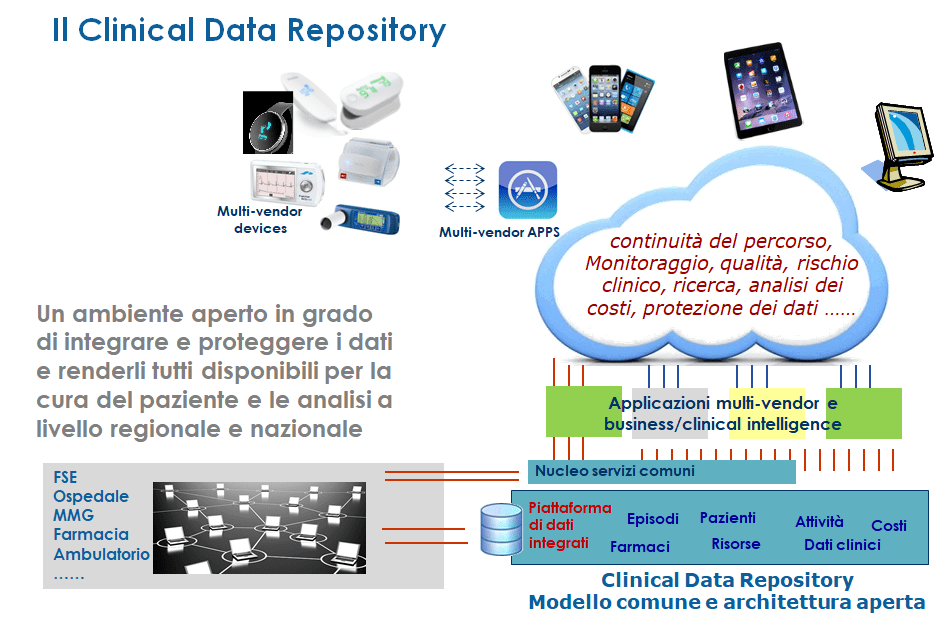 Il Clinical Data Repository

Multi-vendor devices

Multi-vendor APPS

continuità del percorso, Monitoraggio, qualità, rischio clinico, ricerca, analisi dei costi, protezione dei dati ……

Un ambiente aperto in grado di integrare e proteggere i dati e renderli tutti disponibili per la cura del paziente e le analisi a livello regionale e nazionale

Applicazioni multi-vendor e business/clinical intelligence

Nucleo servizi comuni

FSE
Ospedale
MMG
Farmacia
Ambulatorio
……

Piattaforma di dati integrati

Episodi

Pazienti

Attività

Costi

Farmaci

Risorse

Dati clinici

Clinical Data Repository
Modello comune e architettura aperta